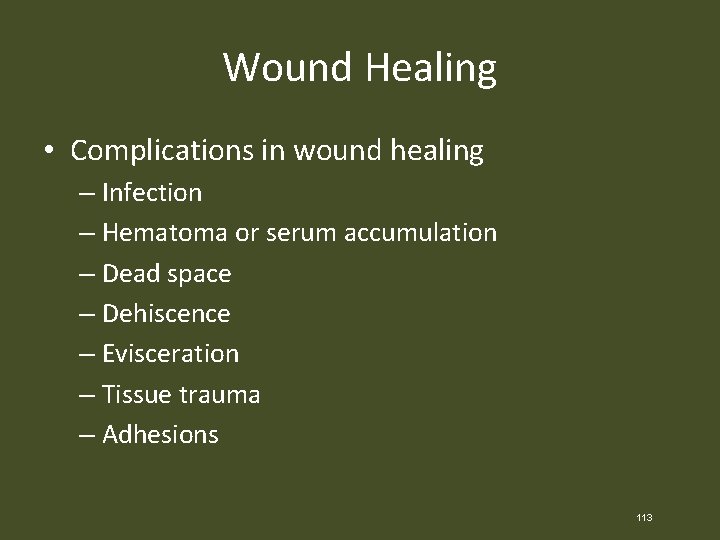 Wound Healing

• Complications in wound healing
– Infection
– Hematoma or serum accumulation
– Dead space
– Dehiscence
– Evisceration
– Tissue trauma
– Adhesions

113